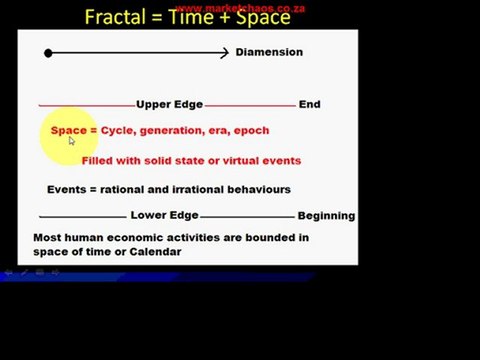 www.marketchaos.co.za
Fractal = Time + Space

Diamension

Upper Edge End

Space = Cycle, generation, era, epoch

Filled with solid state or virtual events

Events = rational and irrational behaviours

Lower Edge Beginning

Most human economic activities are bounded in space of time or Calendar